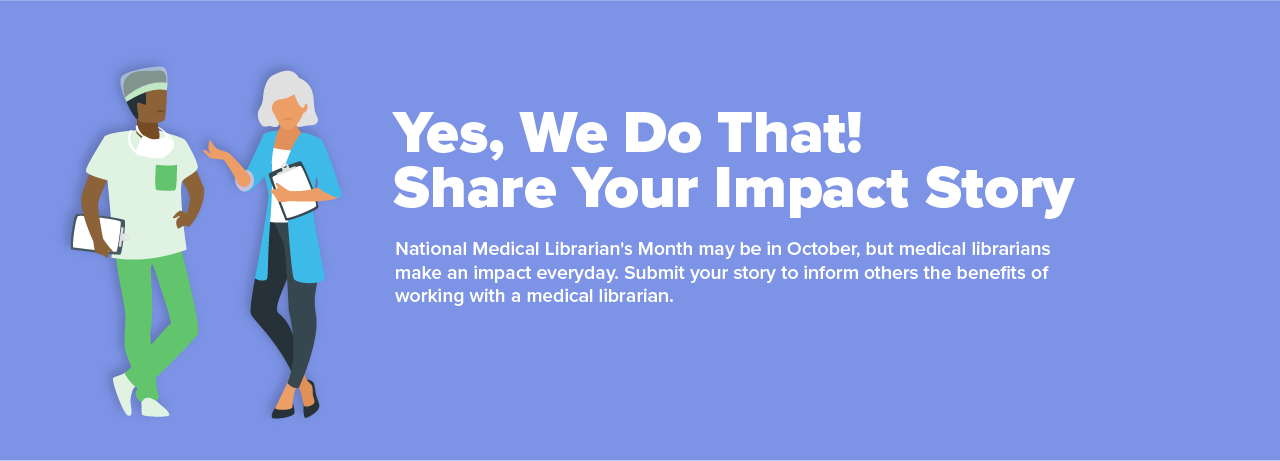 Yes, We Do That!
Share Your Impact Story

National Medical Librarian's Month may be in October, but medical librarians make an impact everyday. Submit your story to inform others the benefits of working with a medical librarian.